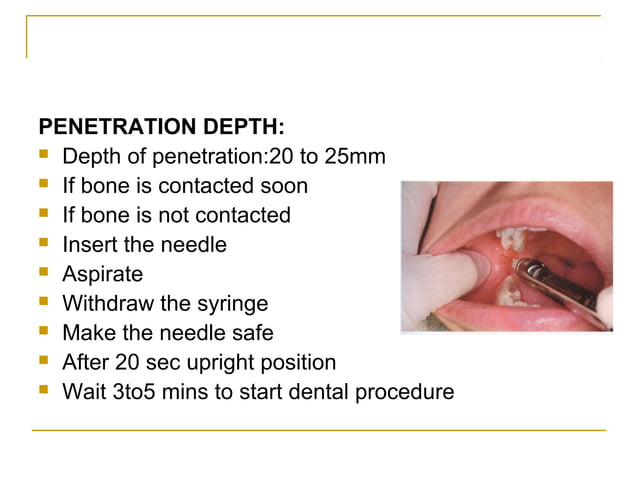 PENETRATION DEPTH:

- Depth of penetration:20 to 25mm
- If bone is contacted soon
- If bone is not contacted
- Insert the needle
- Aspirate
- Withdraw the syringe
- Make the needle safe
- After 20 sec upright position
- Wait 3to5 mins to start dental procedure